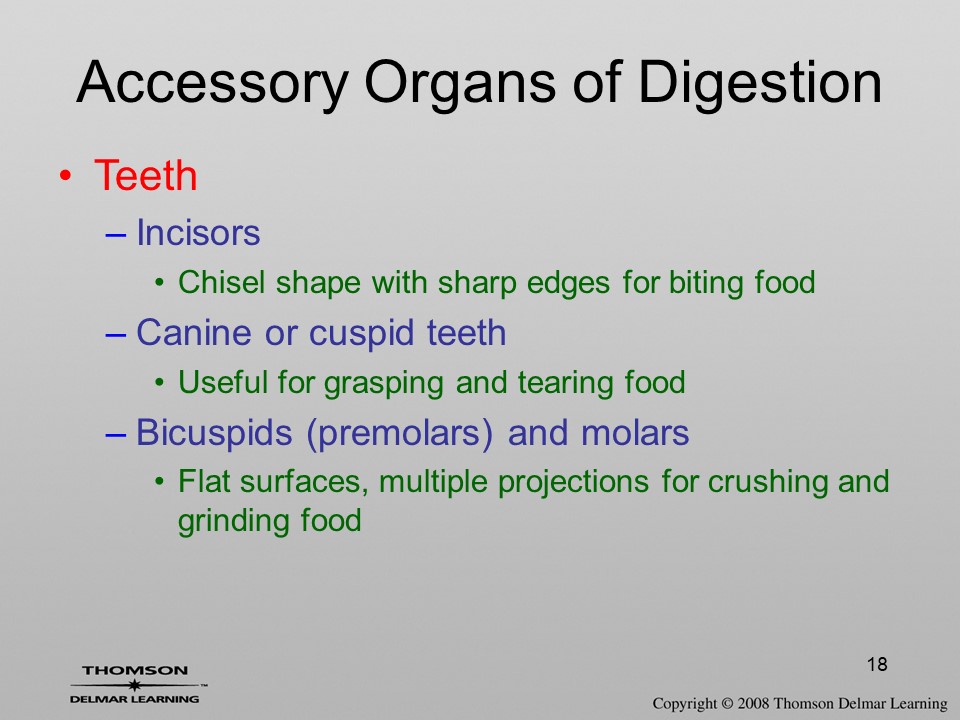 Accessory Organs of Digestion

• Teeth
– Incisors
• Chisel shape with sharp edges for biting food
– Canine or cuspid teeth
• Useful for grasping and tearing food
– Bicuspids (premolars) and molars
• Flat surfaces, multiple projections for crushing and grinding food

18

THOMSON
DELMAR LEARNING™

Copyright © 2008 Thomson Delmar Learning